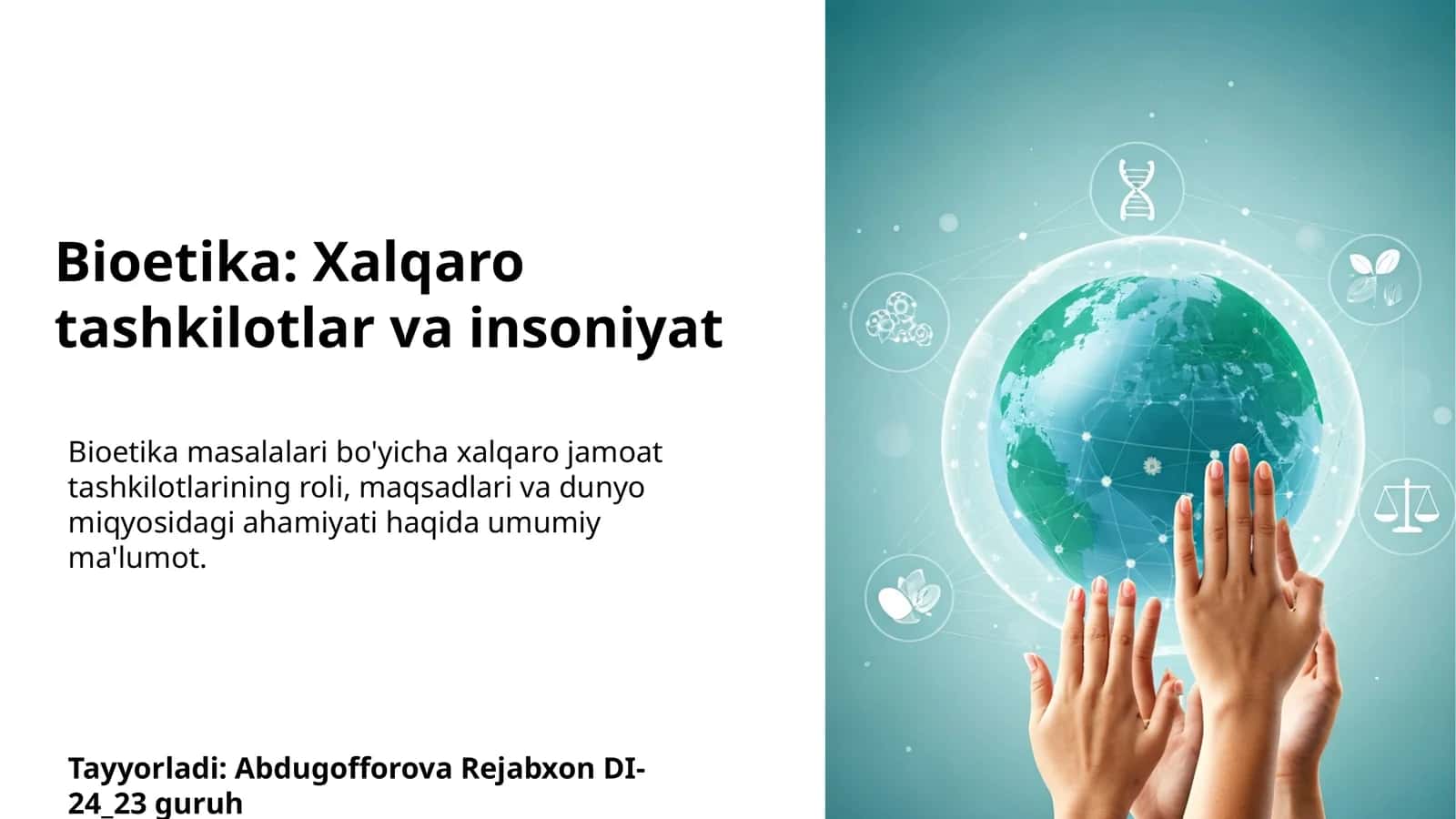 Bioetika: Xalqaro tashkilotlar va insoniyat

Bioetika masalalari bo'yicha xalqaro jamoat tashkilotlarining roli, maqsadlari va dunyo miqyosidagi ahamiyati haqida umumiy ma'lumot.

Tayyorladi: Abdugofforova Rejabxon DI-24_23 guruh